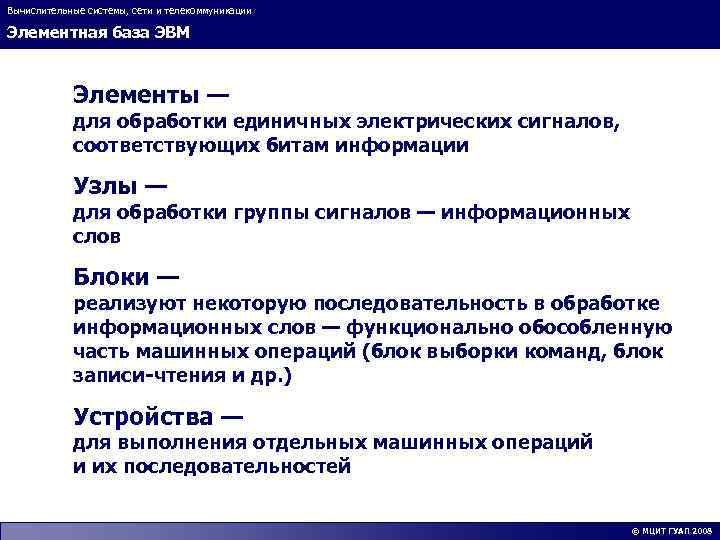 Вычислительные системы, сети и телекоммуникации

Элементная база ЭВМ

Элементы —
для обработки единичных электрических сигналов, соответствующих битам информации

Узлы —
для обработки группы сигналов — информационных слов

Блоки —
реализуют некоторую последовательность в обработке информационных слов — функционально обособленную часть машинных операций (блок выборки команд, блок записи-чтения и др.)

Устройства —
для выполнения отдельных машинных операций и их последовательностей

© МЦИТ ГУАП 2008